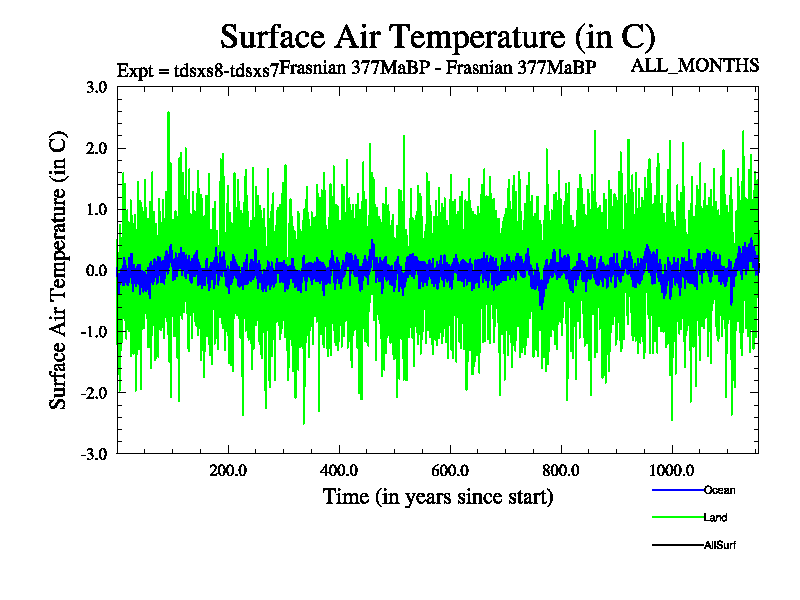 Surface Air Temperature (in C)

Expt = tdsxs8-tdsxs7Frasnian 377MaBP - Frasnian 377MaBP

ALL_MONTHS

Surface Air Temperature (in C)

3.0
2.0
1.0
0.0
-1.0
-2.0
-3.0

200.0
400.0
600.0
800.0
1000.0

Time (in years since start)

Ocean
Land
AllSurf